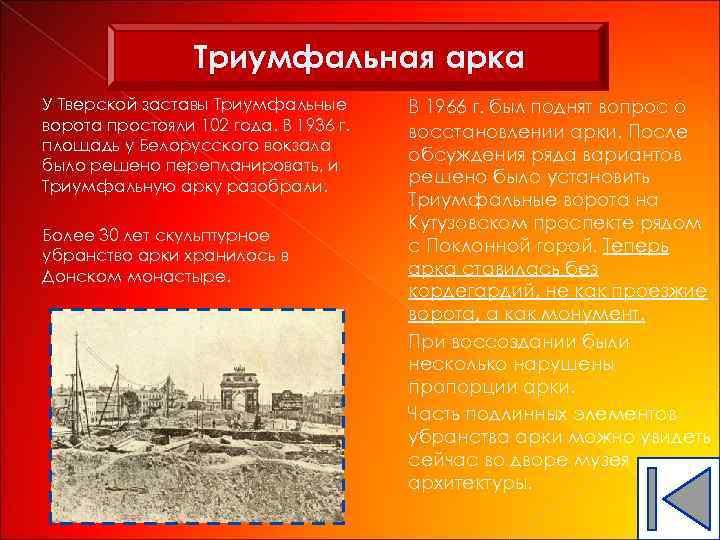 Триумфальная арка

У Тверской заставы Триумфальные ворота простояли 102 года. В 1936 г. площадь у Белорусского вокзала было решено перепланировать, и Триумфальную арку разобрали.

Более 30 лет скульптурное убранство арки хранилось в Донском монастыре.

В 1966 г. был поднят вопрос о восстановлении арки. После обсуждения ряда вариантов решено было установить Триумфальные ворота на Кутузовском проспекте рядом с Поклонной горой. Теперь арка ставилась без кордегардий, не как проезжие ворота, а как монумент.

При воссоздании были несколько нарушены пропорции арки.

Часть подлинных элементов убранства арки можно увидеть сейчас во дворе музея архитектуры.